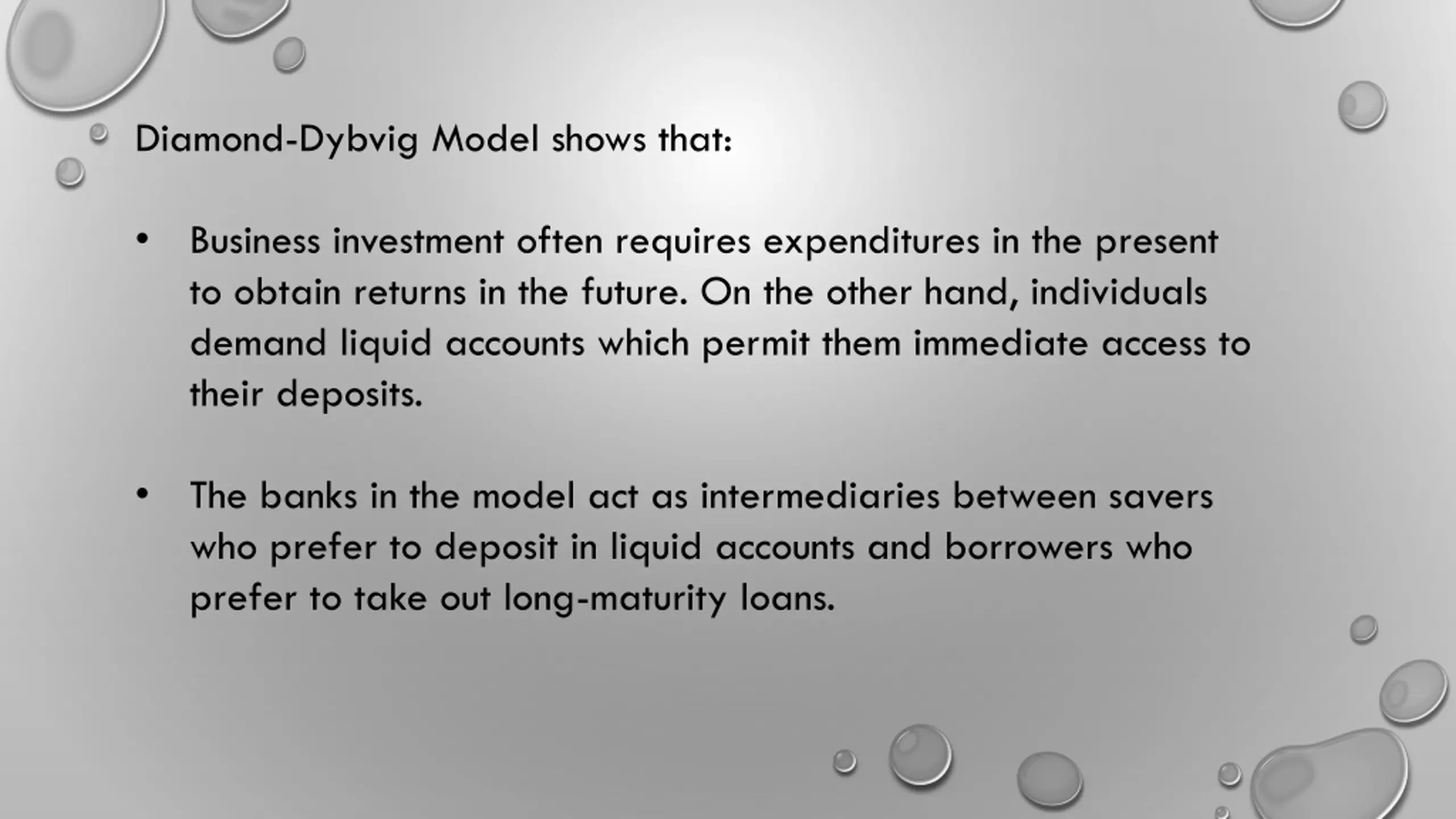 Diamond-Dybvig Model shows that:

• Business investment often requires expenditures in the present to obtain returns in the future. On the other hand, individuals demand liquid accounts which permit them immediate access to their deposits.

• The banks in the model act as intermediaries between savers who prefer to deposit in liquid accounts and borrowers who prefer to take out long-maturity loans.